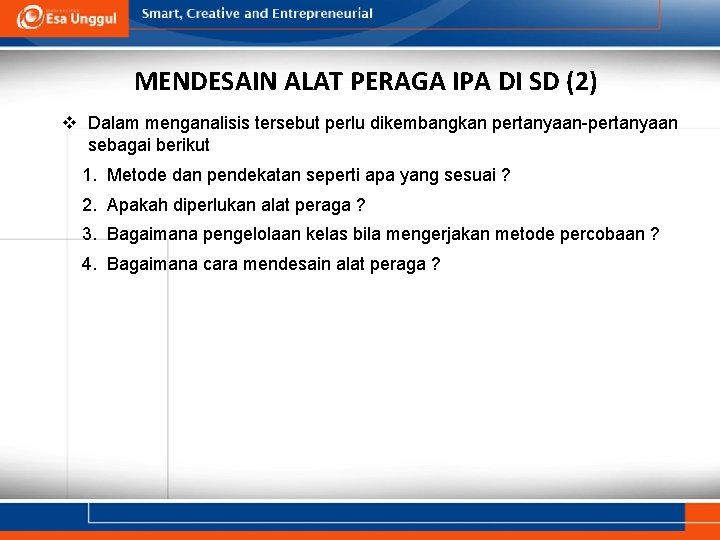 Esa Unggul

Smart, Creative and Entrepreneurial

MENDESAIN ALAT PERAGA IPA DI SD (2)

❖ Dalam menganalisis tersebut perlu dikembangkan pertanyaan-pertanyaan sebagai berikut

1. Metode dan pendekatan seperti apa yang sesuai ?
2. Apakah diperlukan alat peraga ?
3. Bagaimana pengelolaan kelas bila mengerjakan metode percobaan ?
4. Bagaimana cara mendesain alat peraga ?